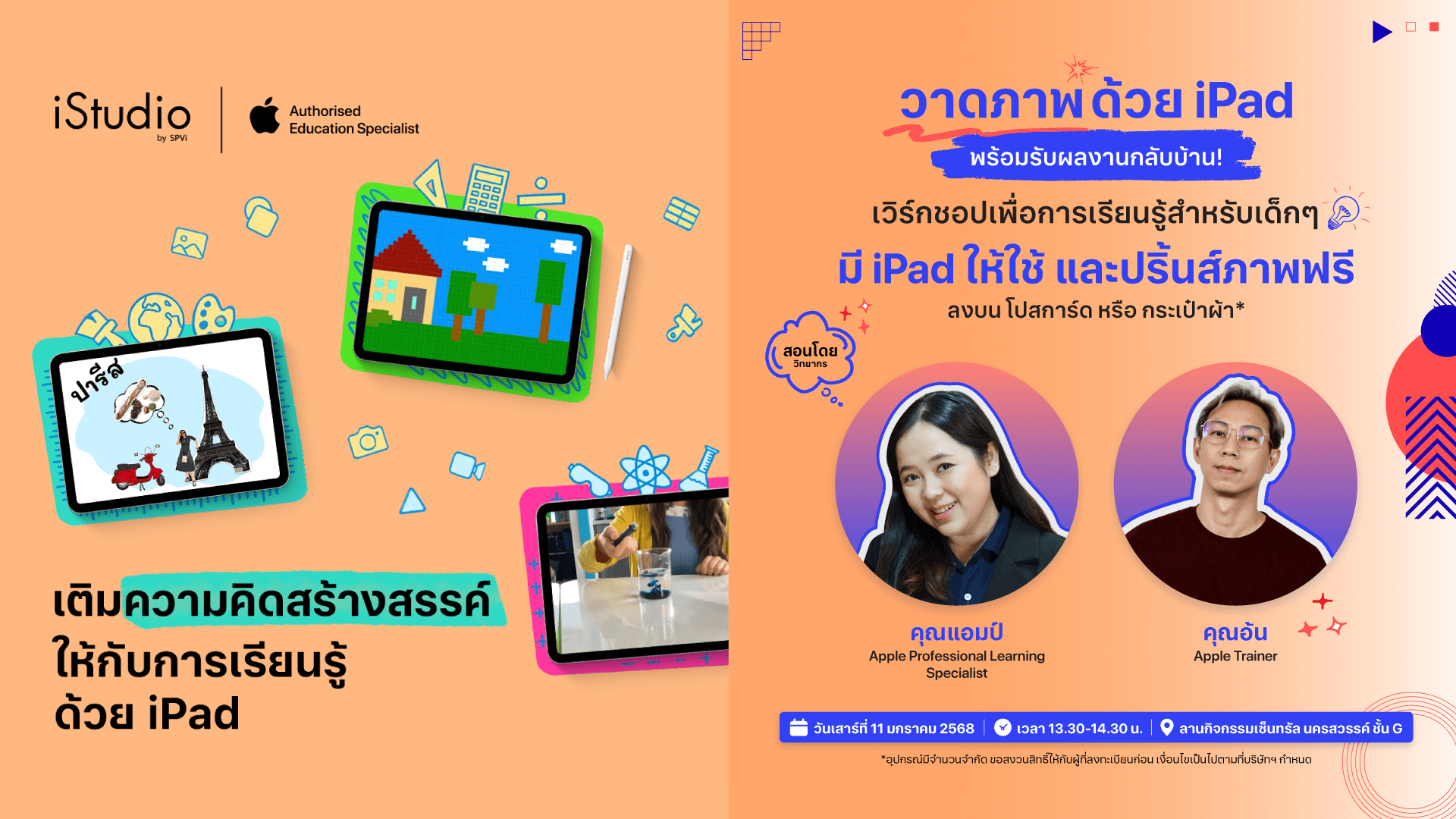 iStudio by SPVi

Authorised Education Specialist

ปารีส

เติมความคิดสร้างสรรค์ ให้กับการเรียนรู้ ด้วย iPad

วาดภาพด้วย iPad

พร้อมรับผลงานกลับบ้าน!

เวิร์กชอปเพื่อการเรียนรู้สำหรับเด็กๆ

มี iPad ให้ใช้ และปริ้นส์ภาพฟรี

ลงบน โปสการ์ด หรือ กระเป๋าผ้า*

สอนโดย วิทยากร

คุณแอมป์
Apple Professional Learning Specialist

คุณอ้น
Apple Trainer

วันเสาร์ที่ 11 มกราคม 2568 | เวลา 13.30-14.30 น. | ลานกิจกรรมเซ็นทรัล นครสวรรค์ ชั้น G

*อุปกรณ์มีจำนวนจำกัด ขอสงวนสิทธิ์ให้กับผู้ที่ลงทะเบียนก่อน เงื่อนไขเป็นไปตามที่บริษัทฯ กำหนด